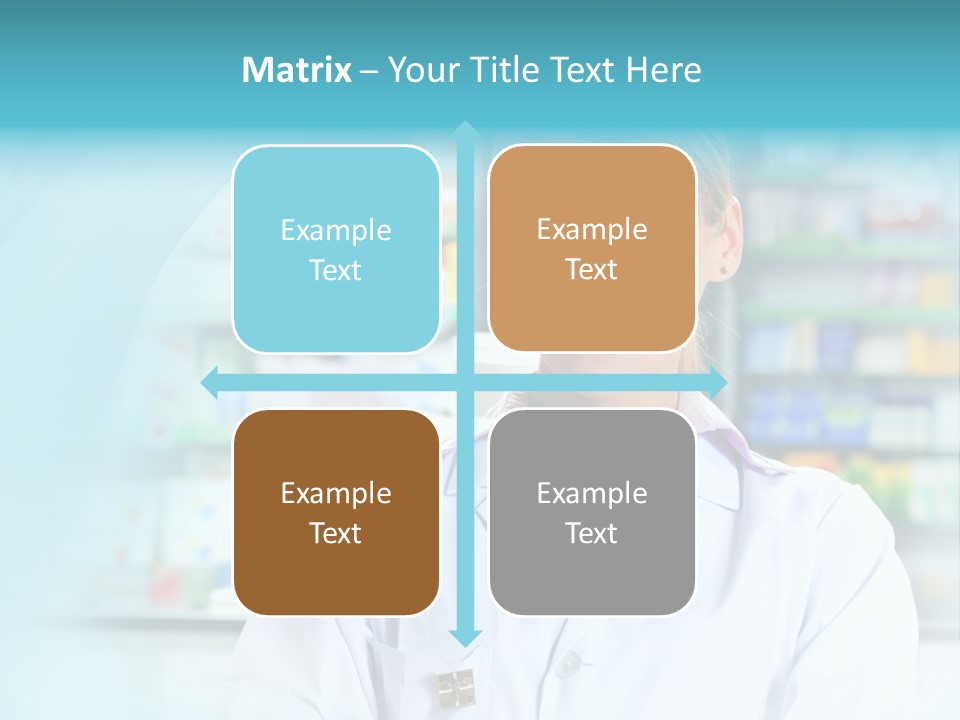 Matrix – Your Title Text Here

Example Text

Example Text

Example Text

Example Text